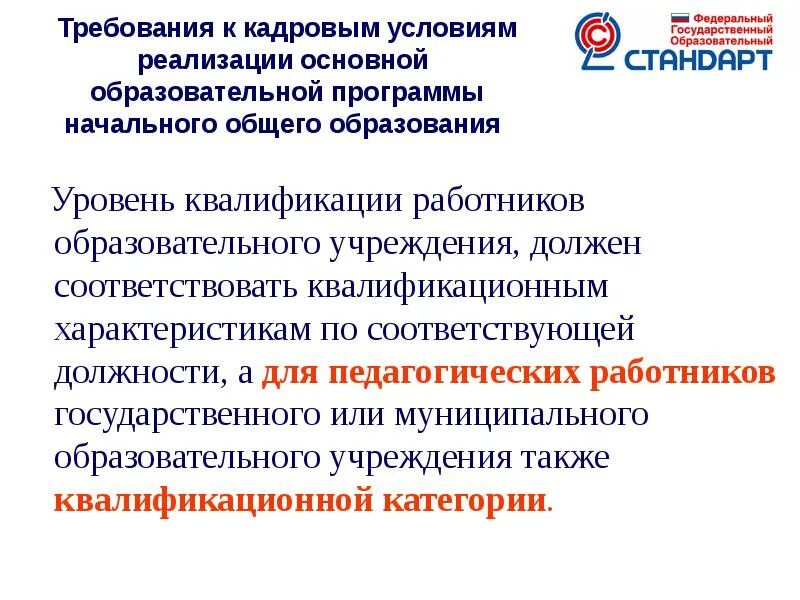 Требования к кадровым условиям реализации основной образовательной программы начального общего образования

Федеральный Государственный Образовательный СТАНДАРТ

Уровень квалификации работников образовательного учреждения, должен соответствовать квалификационным характеристикам по соответствующей должности, а для педагогических работников государственного или муниципального образовательного учреждения также квалификационной категории.